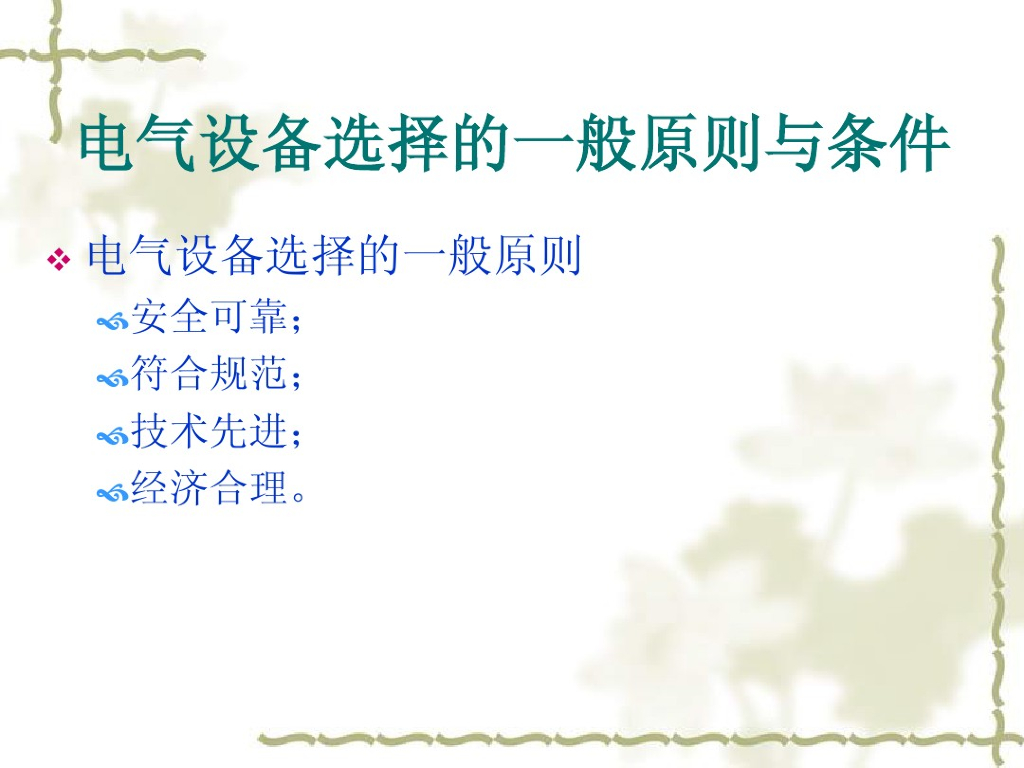 电气设备选择的一般原则与条件

电气设备选择的一般原则

安全可靠；

符合规范；

技术先进；

经济合理。